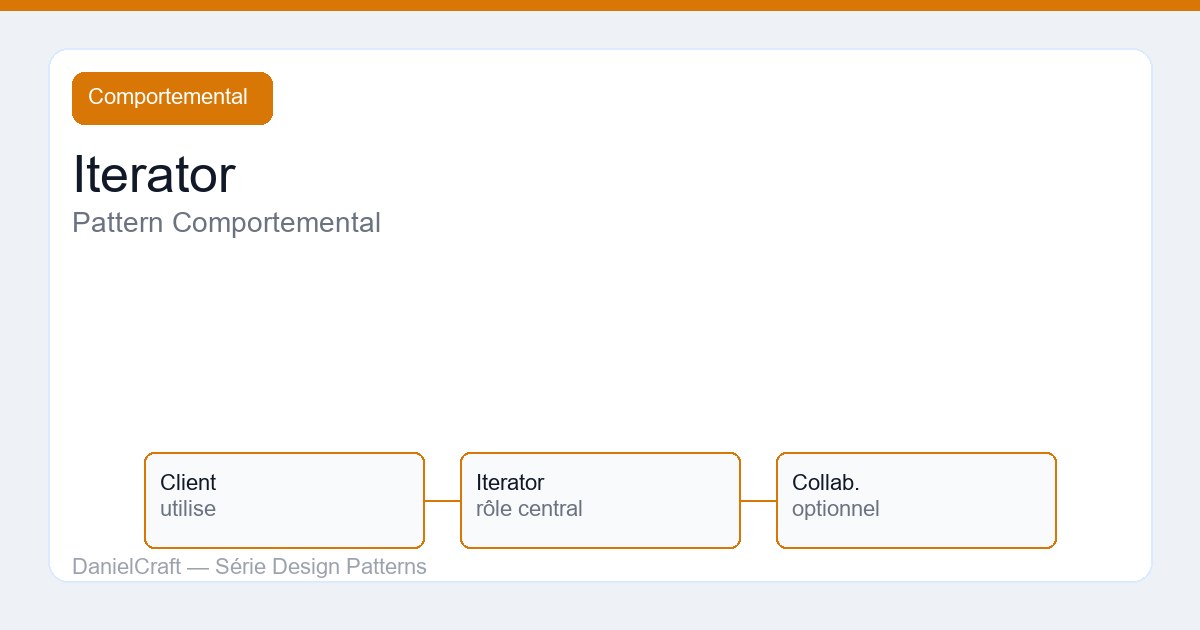 Comportemental

Iterator

Pattern Comportemental

Client
utilise

Iterator
rôle central

Collab.
optionnel

DanielCraft — Série Design Patterns